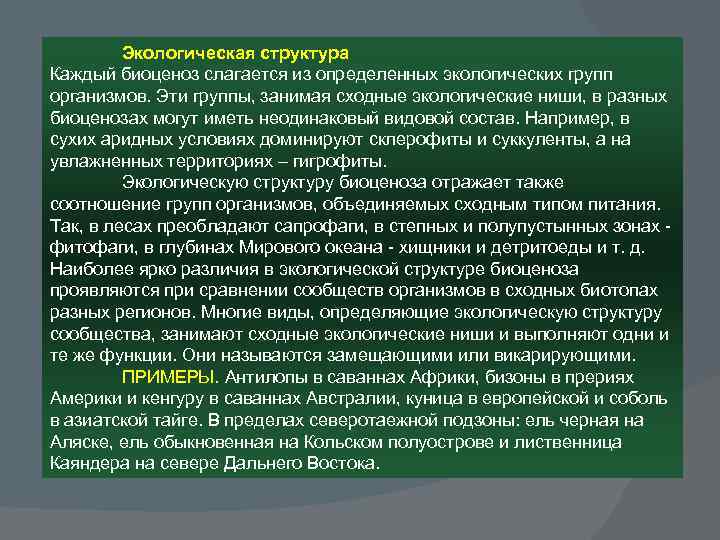 Экологическая структура
Каждый биоценоз слагается из определенных экологических групп организмов. Эти группы, занимая сходные экологические ниши, в разных биоценозах могут иметь неодинаковый видовой состав. Например, в сухих аридных условиях доминируют склерофиты и суккуленты, а на увлажненных территориях – гигрофиты.

Экологическую структуру биоценоза отражает также соотношение групп организмов, объединяемых сходным типом питания. Так, в лесах преобладают сапрофаги, в степных и полупустынных зонах - фитофаги, в глубинах Мирового океана - хищники и детритоеды и т. д. Наиболее ярко различия в экологической структуре биоценоза проявляются при сравнении сообществ организмов в сходных биотопах разных регионов. Многие виды, определяющие экологическую структуру сообщества, занимают сходные экологические ниши и выполняют одни и те же функции. Они называются замещающими или викарирующими.

ПРИМЕРЫ. Антилопы в саваннах Африки, бизоны в прериях Америки и кенгуру в саваннах Австралии, куница в европейской и соболь в азиатской тайге. В пределах северотаежной подзоны: ель черная на Аляске, ель обыкновенная на Кольском полуострове и лиственница Каяндера на севере Дальнего Востока.